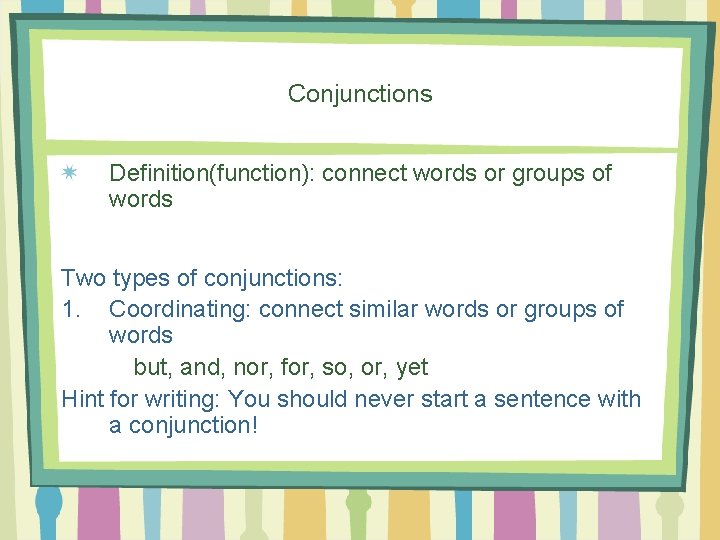 Conjunctions

Definition(function): connect words or groups of words

Two types of conjunctions:

1. Coordinating: connect similar words or groups of words

but, and, nor, for, so, or, yet

Hint for writing: You should never start a sentence with a conjunction!